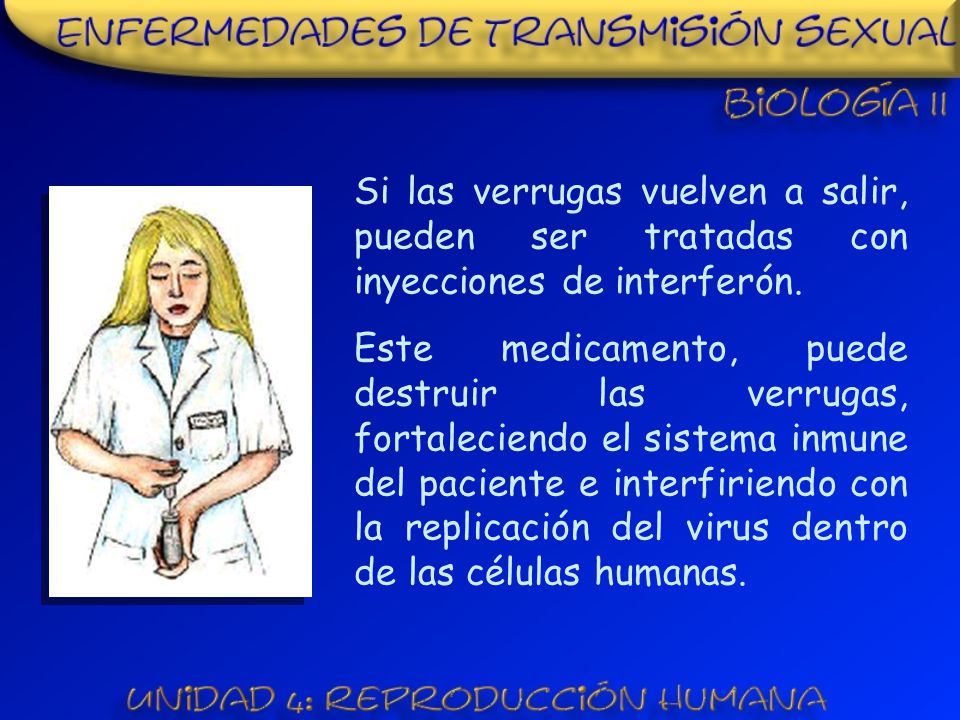 ENFERMEDADES DE TRANSMISIÓN SEXUAL

BIOLOGÍA II

Si las verrugas vuelven a salir, pueden ser tratadas con inyecciones de interferón.

Este medicamento, puede destruir las verrugas, fortaleciendo el sistema inmune del paciente e interfiriendo con la replicación del virus dentro de las células humanas.

UNIDAD 4: REPRODUCCIÓN HUMANA